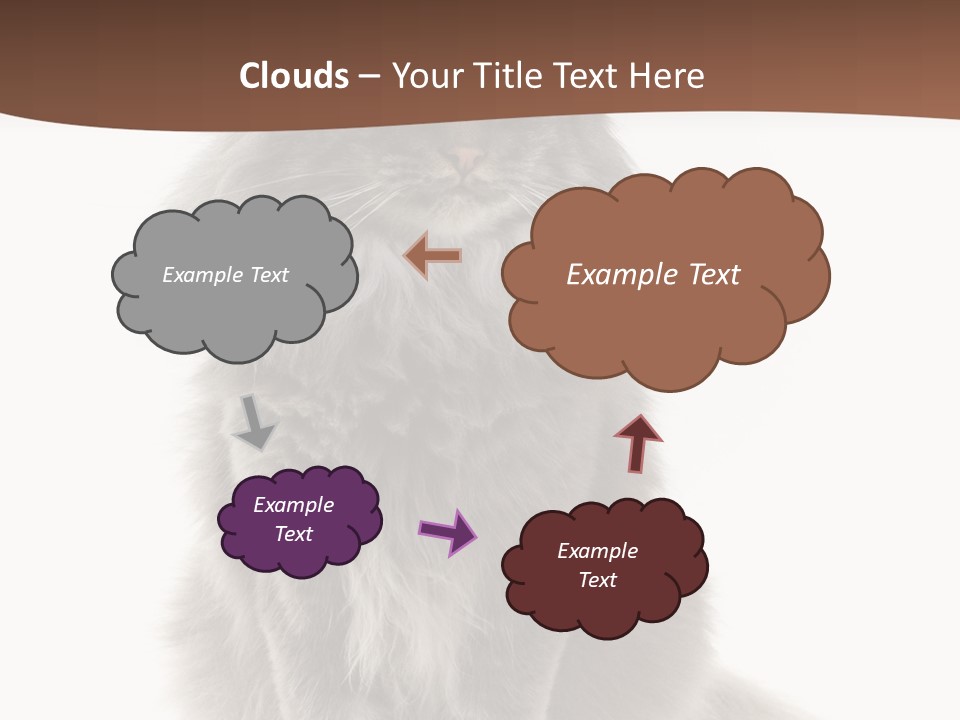 Clouds – Your Title Text Here

Example Text

Example Text

Example Text

Example Text